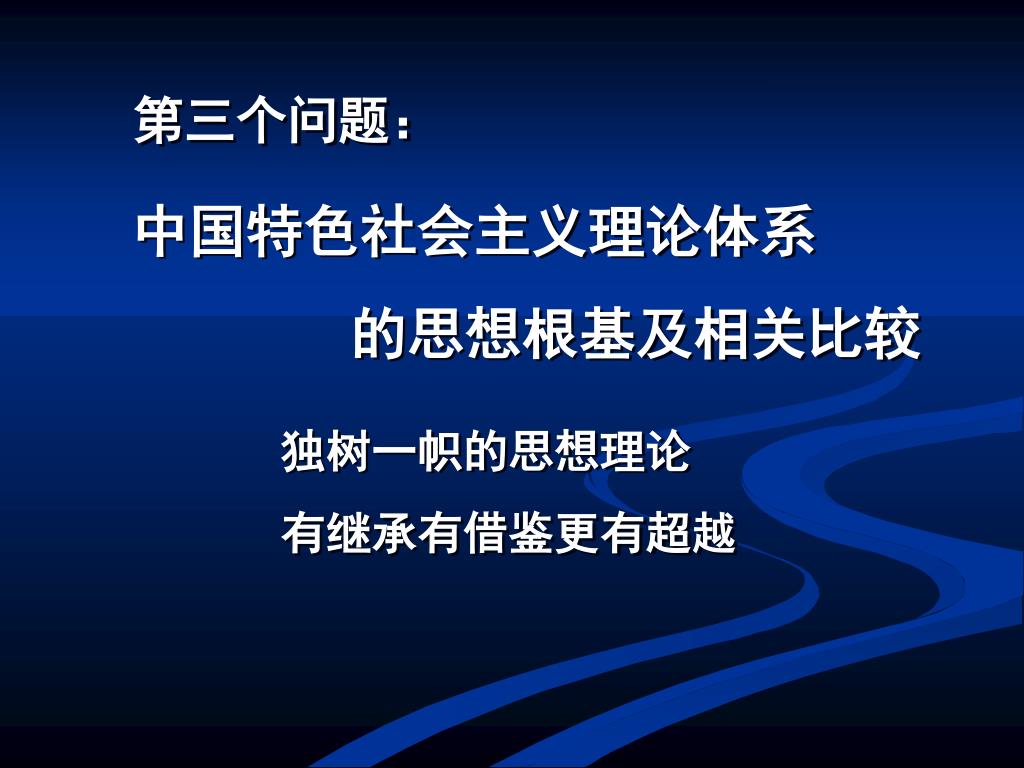 第三个问题：

中国特色社会主义理论体系

的思想根基及相关比较

独树一帜的思想理论

有继承有借鉴更有超越